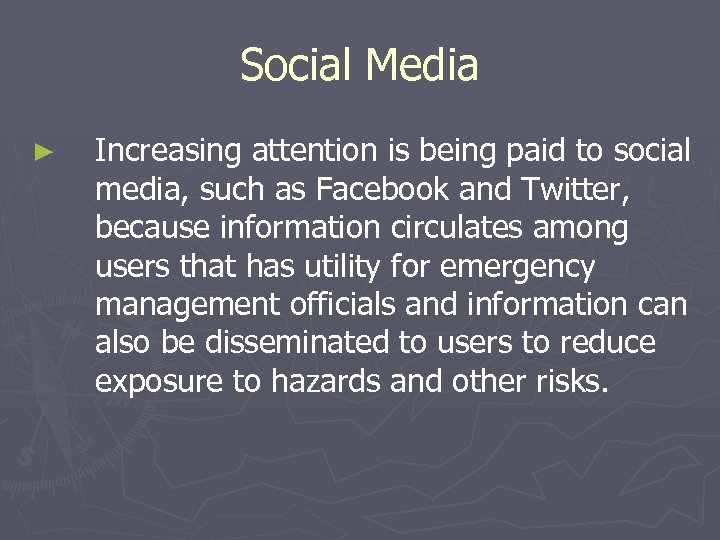 Social Media

► Increasing attention is being paid to social media, such as Facebook and Twitter, because information circulates among users that has utility for emergency management officials and information can also be disseminated to users to reduce exposure to hazards and other risks.